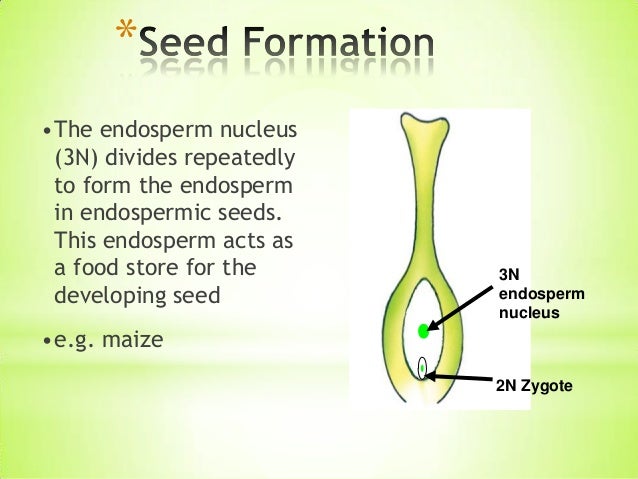 *Seed Formation

• The endosperm nucleus (3N) divides repeatedly to form the endosperm in endospermic seeds. This endosperm acts as a food store for the developing seed

• e.g. maize

3N endosperm nucleus

2N Zygote